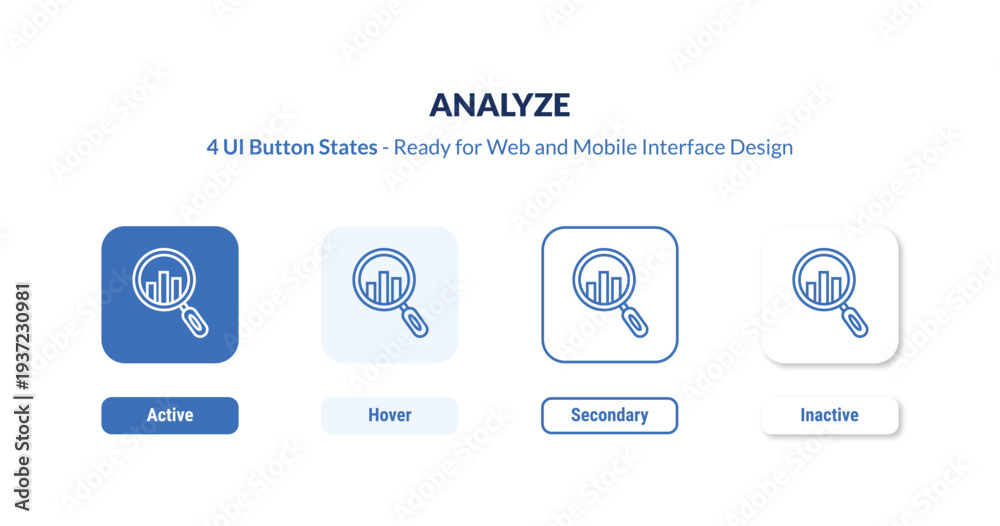 ANALYZE

4 UI Button States - Ready for Web and Mobile Interface Design

Active

Hover

Secondary

Inactive

Adobe Stock | #1937230981